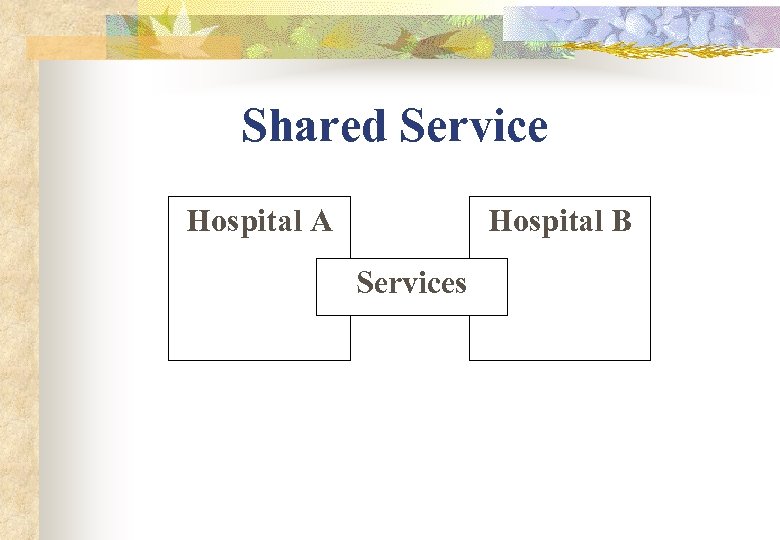 Shared Service

Hospital A

Hospital B

Services